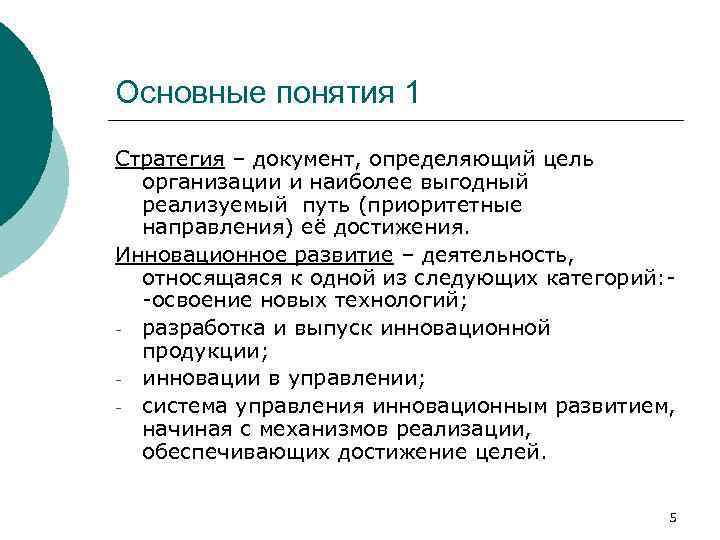 Основные понятия 1

Стратегия – документ, определяющий цель организации и наиболее выгодный реализуемый путь (приоритетные направления) её достижения.

Инновационное развитие – деятельность, относящаяся к одной из следующих категорий:- -освоение новых технологий;

- разработка и выпуск инновационной продукции;
- инновации в управлении;
- система управления инновационным развитием, начиная с механизмов реализации, обеспечивающих достижение целей.

5